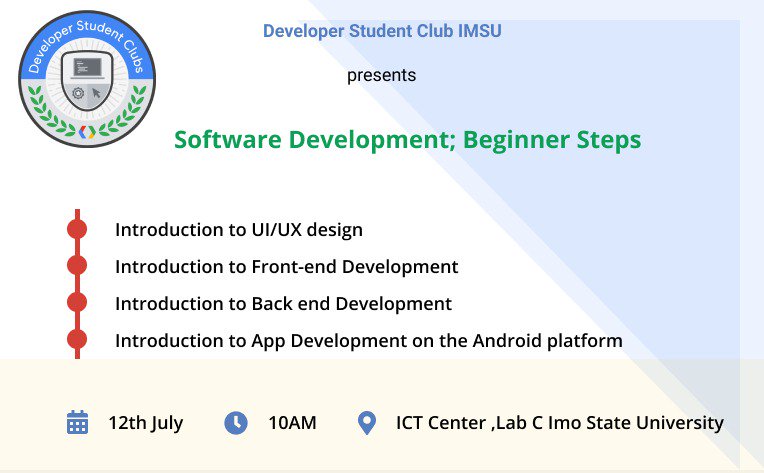 Developer Student Clubs

Developer Student Club IMSU

presents

Software Development; Beginner Steps

Introduction to UI/UX design

Introduction to Front-end Development

Introduction to Back end Development

Introduction to App Development on the Android platform

12th July 10AM ICT Center ,Lab C Imo State University